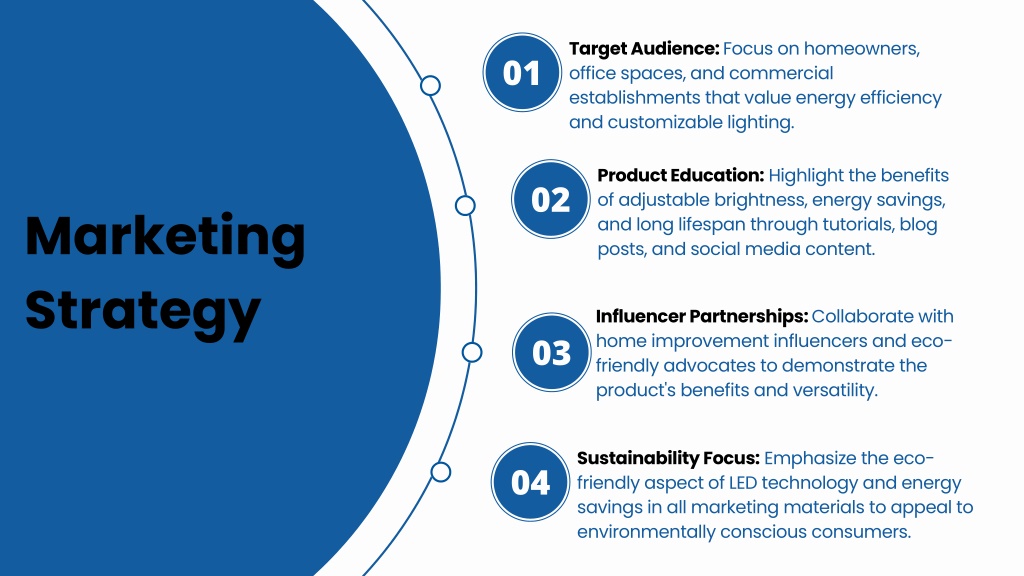 Marketing Strategy

01
Target Audience: Focus on homeowners, office spaces, and commercial establishments that value energy efficiency and customizable lighting.

02
Product Education: Highlight the benefits of adjustable brightness, energy savings, and long lifespan through tutorials, blog posts, and social media content.

03
Influencer Partnerships: Collaborate with home improvement influencers and eco-friendly advocates to demonstrate the product's benefits and versatility.

04
Sustainability Focus: Emphasize the eco-friendly aspect of LED technology and energy savings in all marketing materials to appeal to environmentally conscious consumers.